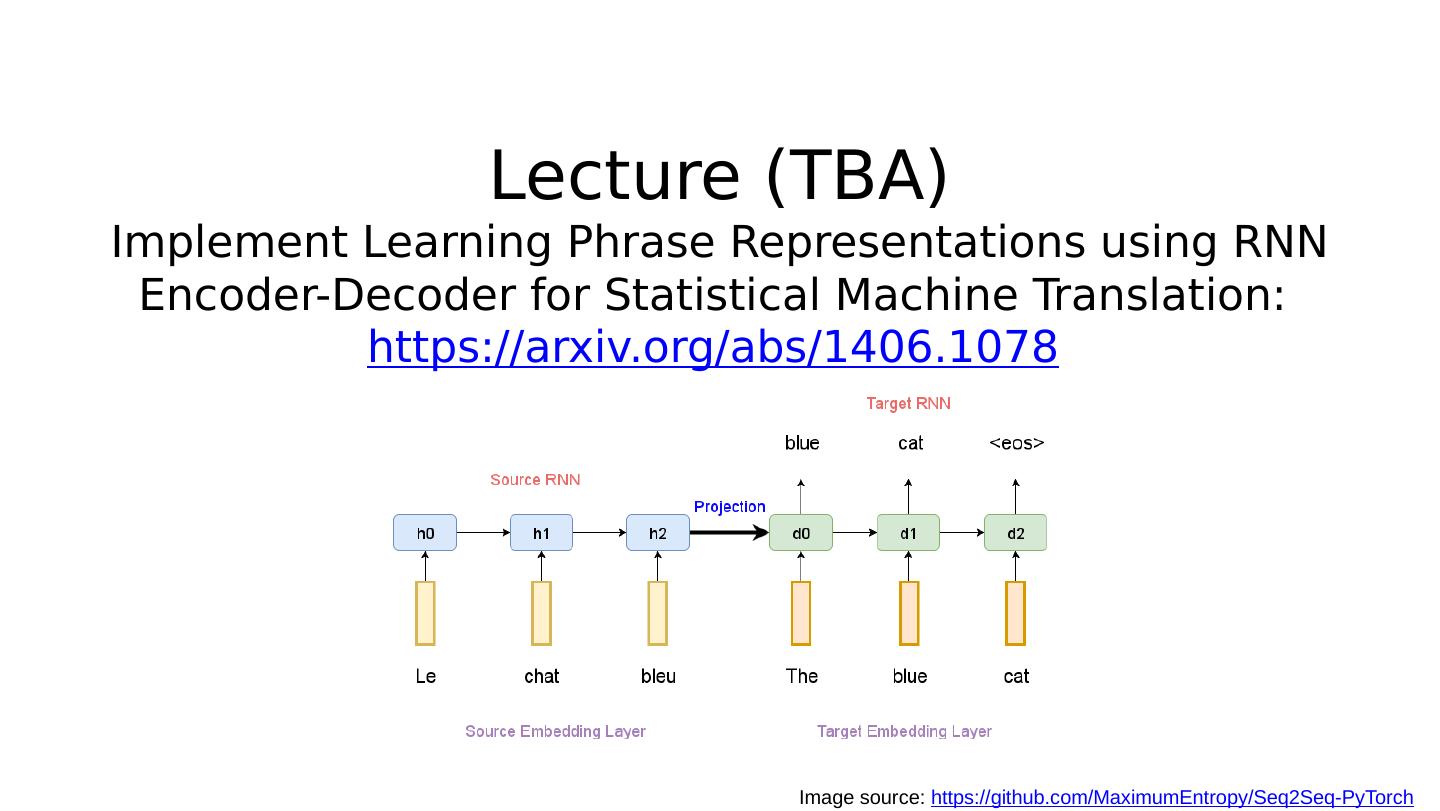 Lecture (TBA)

Implement Learning Phrase Representations using RNN Encoder-Decoder for Statistical Machine Translation: https://arxiv.org/abs/1406.1078

Target RNN

blue cat <eos>

Source RNN

Projection

h0 h1 h2 d0 d1 d2

Le chat bleu The blue cat

Source Embedding Layer

Target Embedding Layer

Image source: https://github.com/MaximumEntropy/Seq2Seq-PyTorch